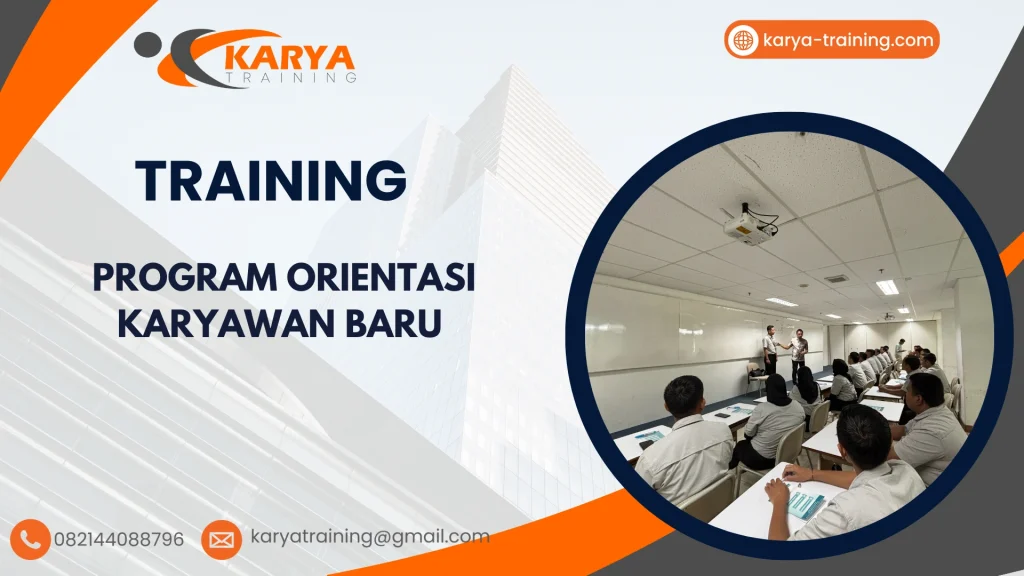 KARYA TRAINING

karya-training.com

TRAINING

PROGRAM ORIENTASI KARYAWAN BARU

082144088796

karyatraining@gmail.com